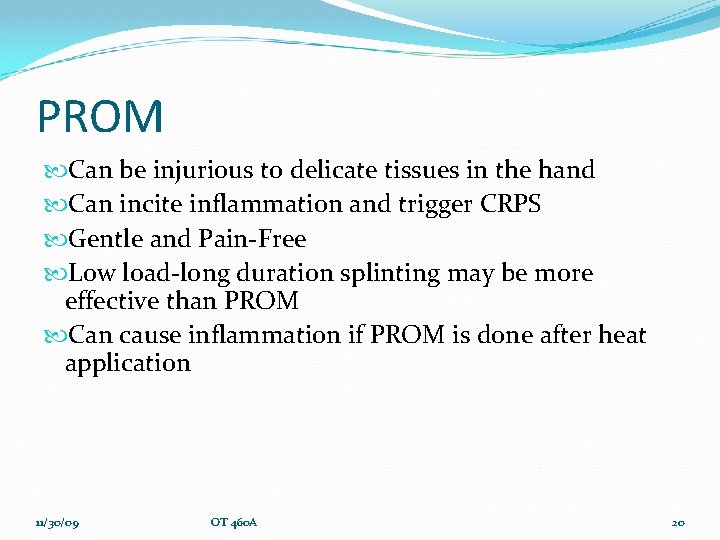 PROM

Can be injurious to delicate tissues in the hand

Can incite inflammation and trigger CRPS

Gentle and Pain-Free

Low load-long duration splinting may be more effective than PROM

Can cause inflammation if PROM is done after heat application

11/30/09 OT 460A 20